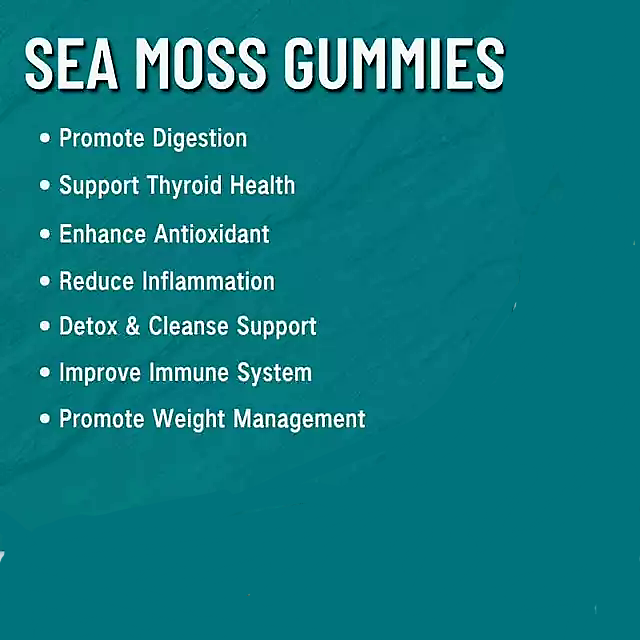 SEA MOSS GUMMIES

• Promote Digestion
• Support Thyroid Health
• Enhance Antioxidant
• Reduce Inflammation
• Detox & Cleanse Support
• Improve Immune System
• Promote Weight Management